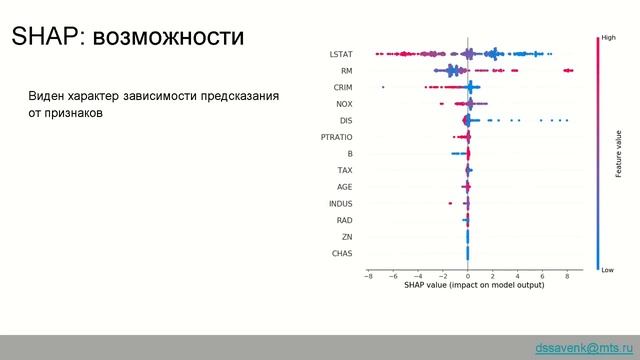 SHAP: возможности

Виден характер зависимости предсказания от признаков

LSTAT
RM
CRIM
NOX
DIS
PTRATIO
B
TAX
AGE
INDUS
RAD
ZN
CHAS

−8 −6 −4 −2 0 2 4 6 8
SHAP value (impact on model output)

High
Feature value
Low

dssavenk@mts.ru